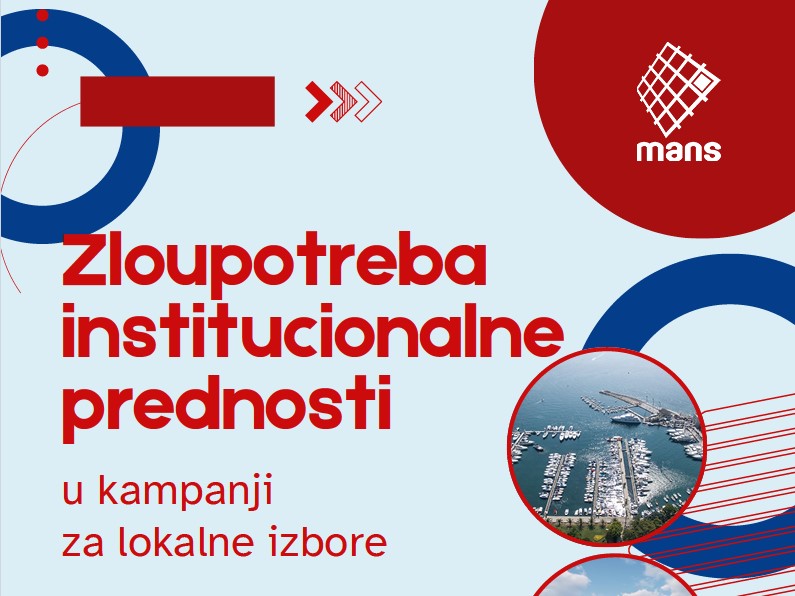 mans

Zloupotreba institucionalne prednosti

u kampanji za lokalne izbore